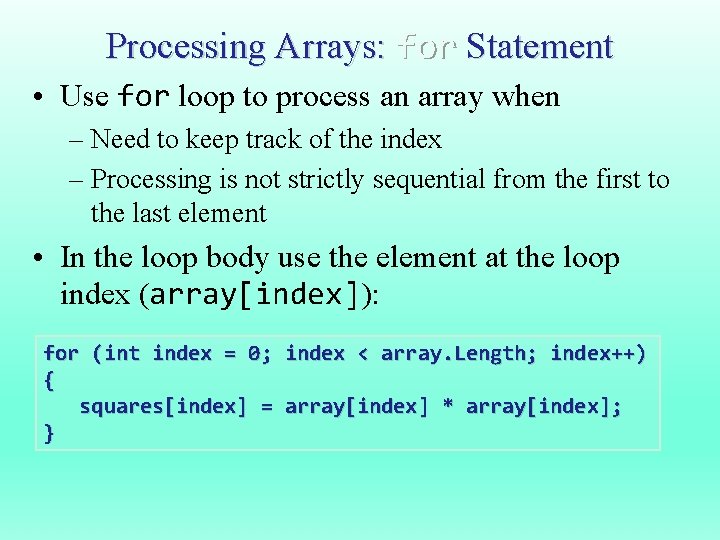 Processing Arrays: for Statement

• Use for loop to process an array when

– Need to keep track of the index

– Processing is not strictly sequential from the first to the last element

• In the loop body use the element at the loop index (array[index]):

for (int index = 0; index < array.Length; index++)
{
   squares[index] = array[index] * array[index];
}